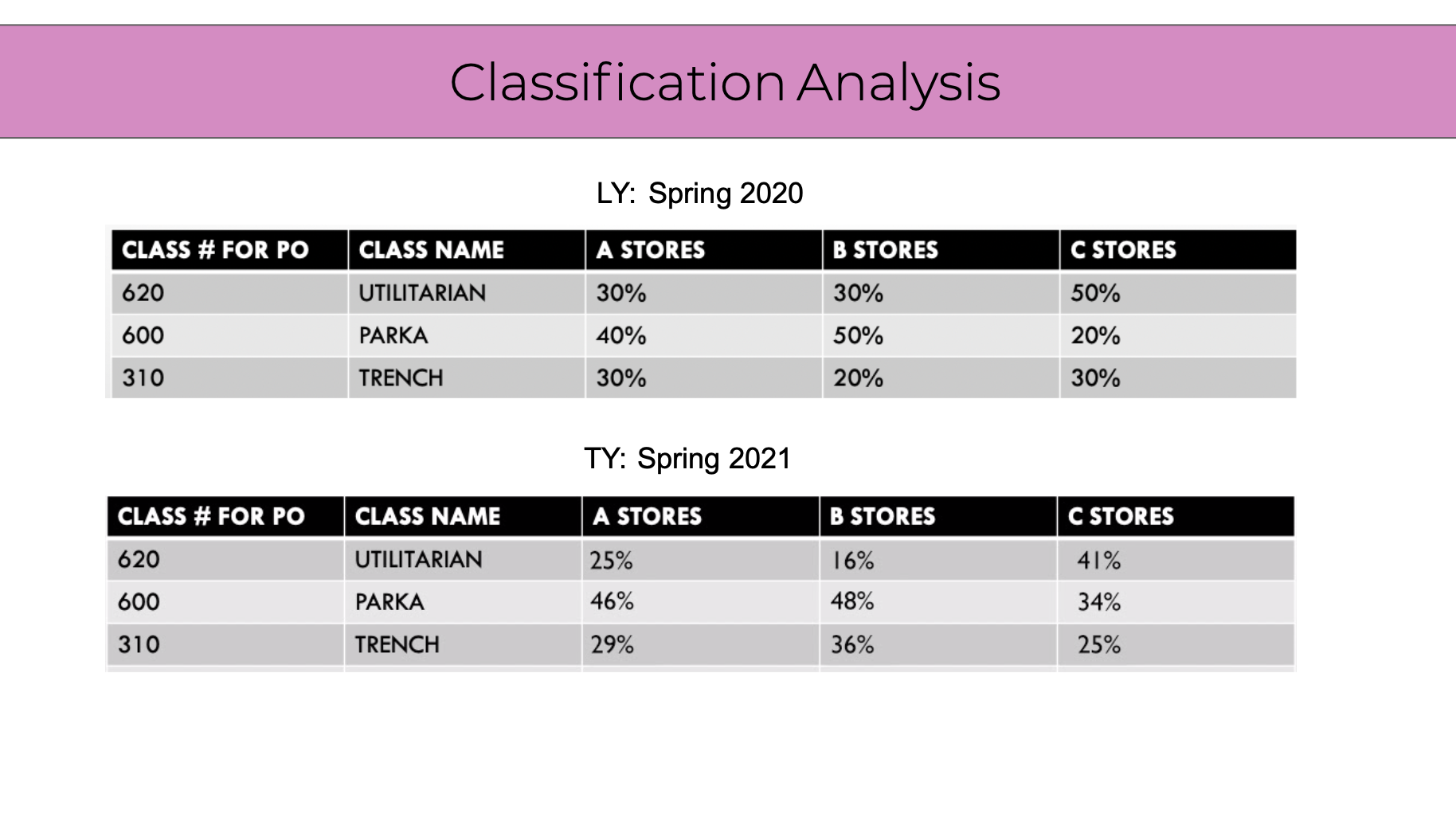 Classification Analysis

LY: Spring 2020

| CLASS # FOR PO | CLASS NAME | A STORES | B STORES | C STORES |
|---|---|---|---|---|
| 620 | UTILITARIAN | 30% | 30% | 50% |
| 600 | PARKA | 40% | 50% | 20% |
| 310 | TRENCH | 30% | 20% | 30% |

TY: Spring 2021

| CLASS # FOR PO | CLASS NAME | A STORES | B STORES | C STORES |
|---|---|---|---|---|
| 620 | UTILITARIAN | 25% | 16% | 41% |
| 600 | PARKA | 46% | 48% | 34% |
| 310 | TRENCH | 29% | 36% | 25% |